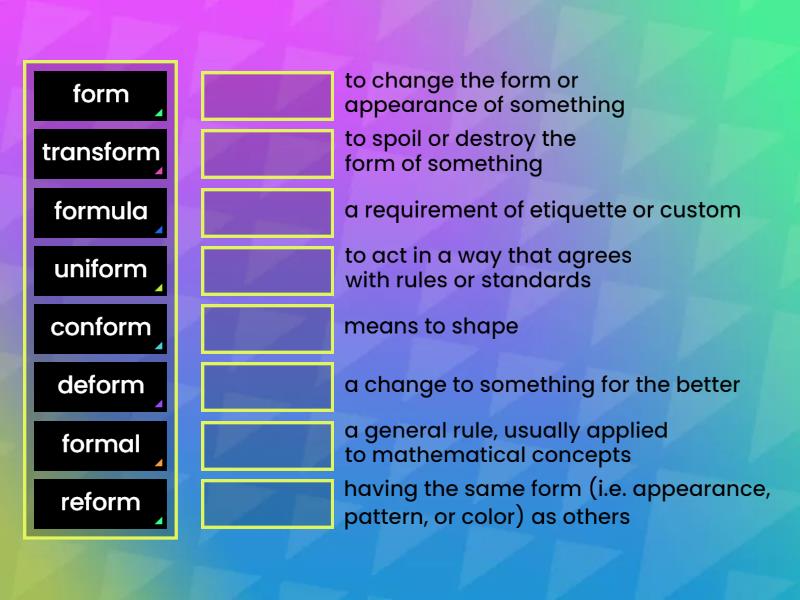 form

transform

formula

uniform

conform

deform

formal

reform

to change the form or appearance of something

to spoil or destroy the form of something

a requirement of etiquette or custom

to act in a way that agrees with rules or standards

means to shape

a change to something for the better

a general rule, usually applied to mathematical concepts

having the same form (i.e. appearance, pattern, or color) as others